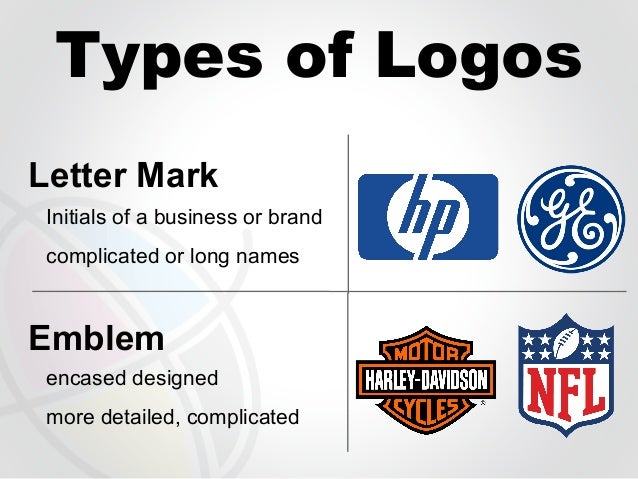 Types of Logos

Letter Mark

Initials of a business or brand

complicated or long names

hp

GE

Emblem

encased designed

more detailed, complicated

MOTOR
HARLEY-DAVIDSON
CYCLES

NFL